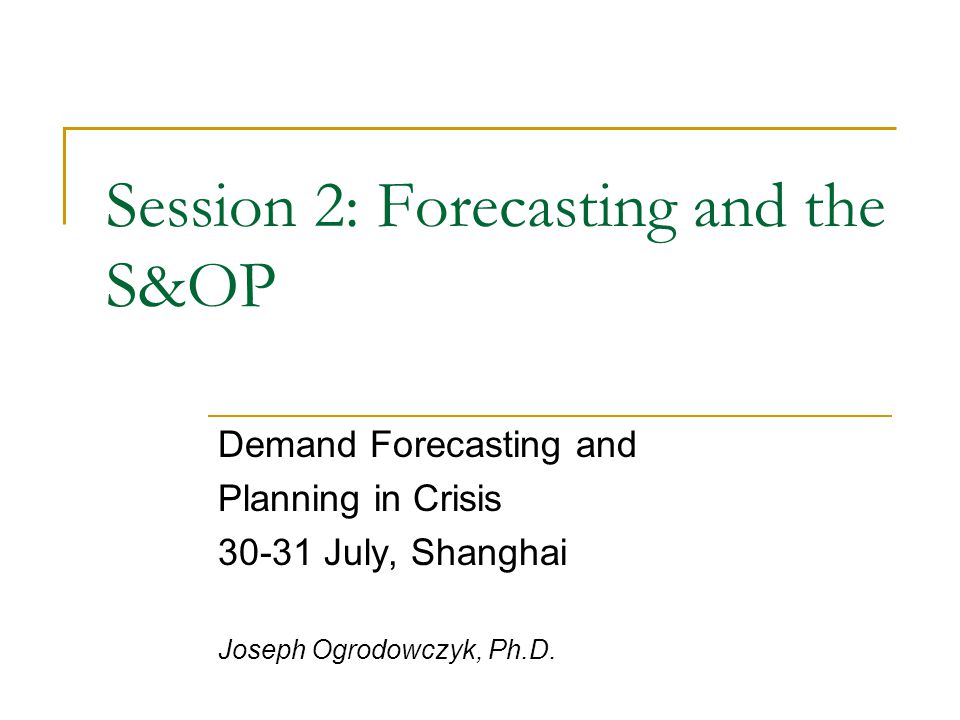 Session 2: Forecasting and the S&OP

Demand Forecasting and
Planning in Crisis
30-31 July, Shanghai

Joseph Ogrodowczyk, Ph.D.